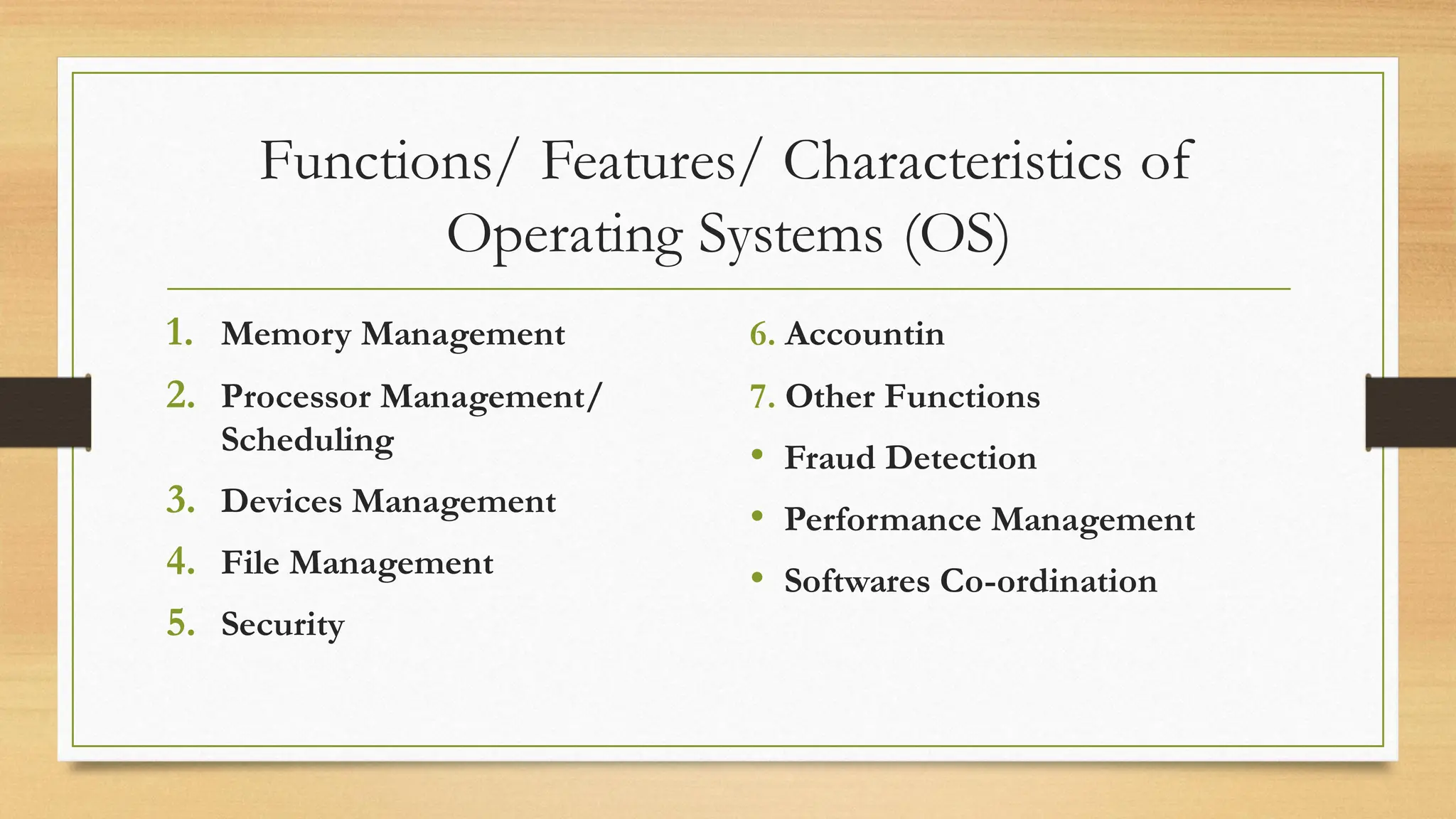 Functions/ Features/ Characteristics of Operating Systems (OS)

1. Memory Management
2. Processor Management/ Scheduling
3. Devices Management
4. File Management
5. Security

6. Accountin
7. Other Functions
• Fraud Detection
• Performance Management
• Softwares Co-ordination